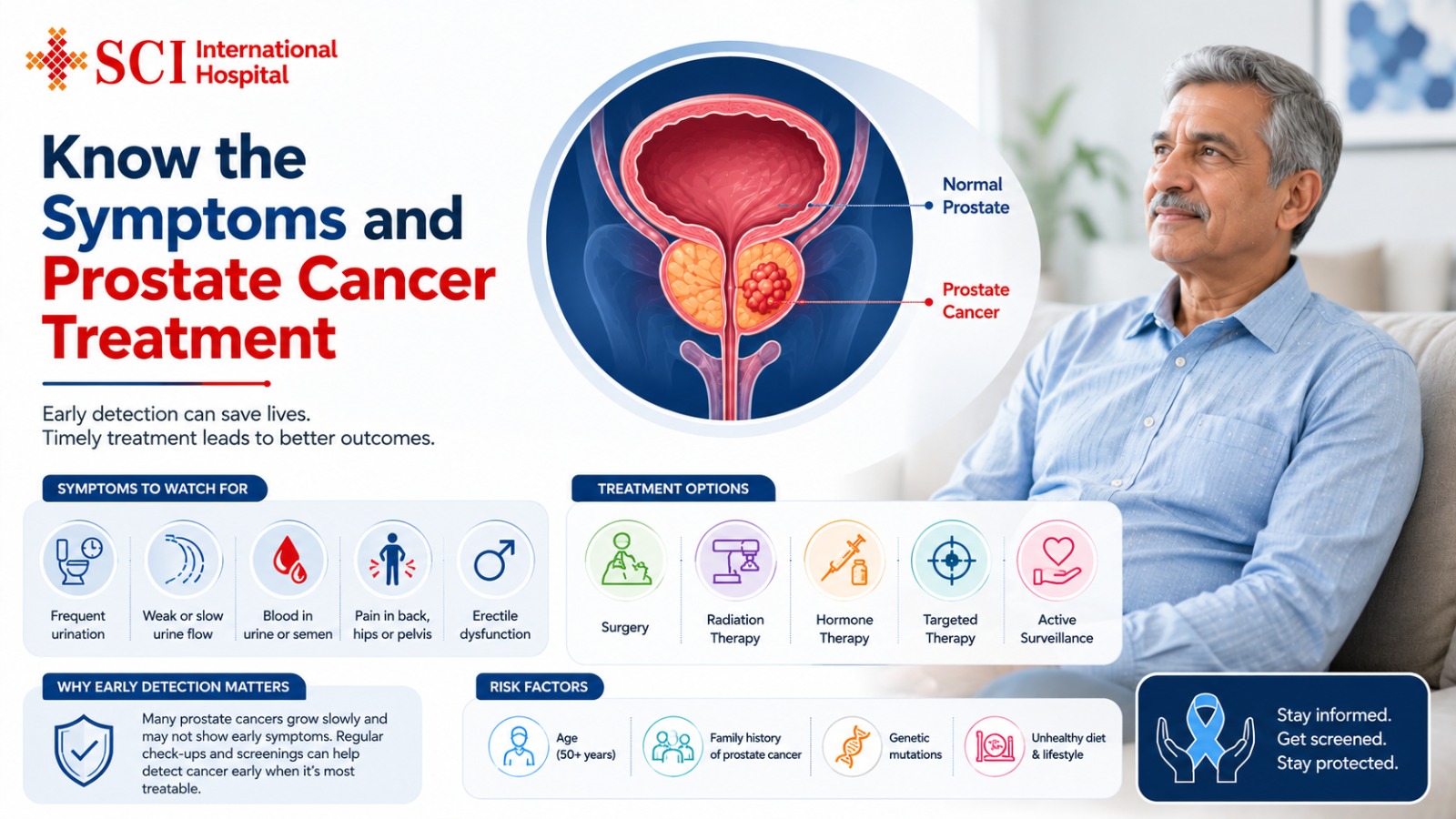 SCI International Hospital

Know the Symptoms and Prostate Cancer Treatment

Early detection can save lives.
Timely treatment leads to better outcomes.

Normal Prostate

Prostate Cancer

SYMPTOMS TO WATCH FOR

Frequent urination

Weak or slow urine flow

Blood in urine or semen

Pain in back, hips or pelvis

Erectile dysfunction

TREATMENT OPTIONS

Surgery

Radiation Therapy

Hormone Therapy

Targeted Therapy

Active Surveillance

WHY EARLY DETECTION MATTERS

Many prostate cancers grow slowly and may not show early symptoms. Regular check-ups and screenings can help detect cancer early when it's most treatable.

RISK FACTORS

Age (50+ years)

Family history of prostate cancer

Genetic mutations

Unhealthy diet & lifestyle

Stay informed.
Get screened.
Stay protected.